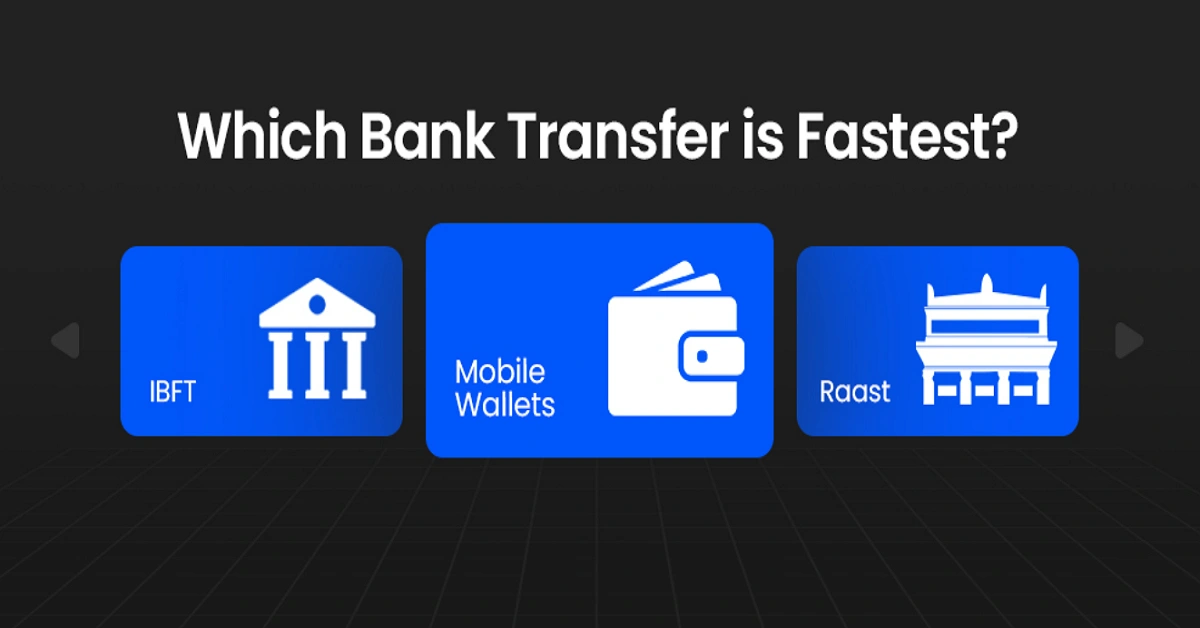 Which Bank Transfer is Fastest?

IBFT

Mobile Wallets

Raast